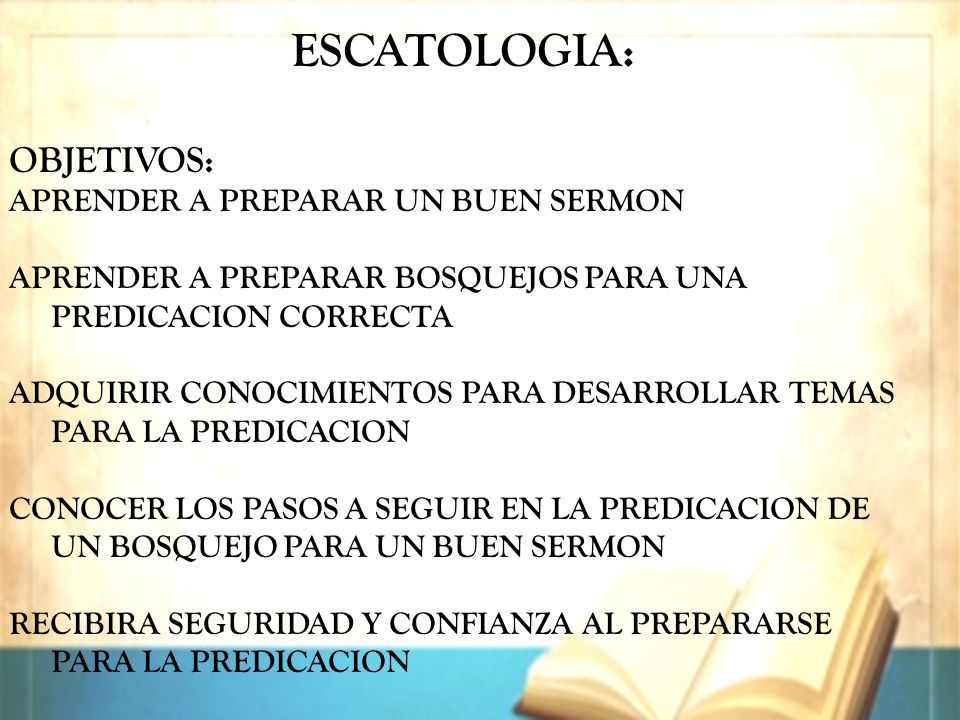 ESCATOLOGIA:

OBJETIVOS:
APRENDER A PREPARAR UN BUEN SERMON

APRENDER A PREPARAR BOSQUEJOS PARA UNA PREDICACION CORRECTA

ADQUIRIR CONOCIMIENTOS PARA DESARROLLAR TEMAS PARA LA PREDICACION

CONOCER LOS PASOS A SEGUIR EN LA PREDICACION DE UN BOSQUEJO PARA UN BUEN SERMON

RECIBIRA SEGURIDAD Y CONFIANZA AL PREPARARSE PARA LA PREDICACION